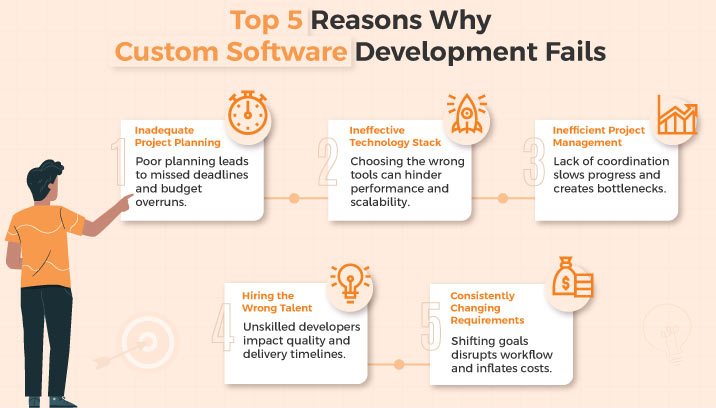 Top 5 Reasons Why Custom Software Development Fails

1
Inadequate Project Planning
Poor planning leads to missed deadlines and budget overruns.

2
Ineffective Technology Stack
Choosing the wrong tools can hinder performance and scalability.

3
Inefficient Project Management
Lack of coordination slows progress and creates bottlenecks.

4
Hiring the Wrong Talent
Unskilled developers impact quality and delivery timelines.

5
Consistently Changing Requirements
Shifting goals disrupts workflow and inflates costs.